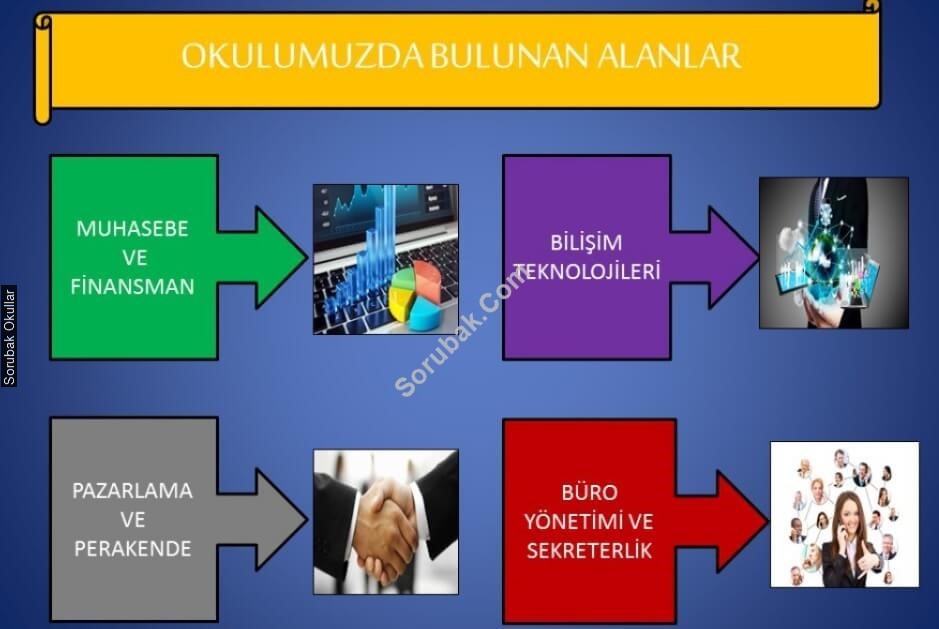 OKULUMUZDA BULUNAN ALANLAR

MUHASEBE VE FİNANSMAN

BİLİŞİM TEKNOLOJİLERİ

PAZARLAMA VE PERAKENDE

BÜRO YÖNETİMİ VE SEKRETERLİK

Sorubak.Com

Sorubak Okullar